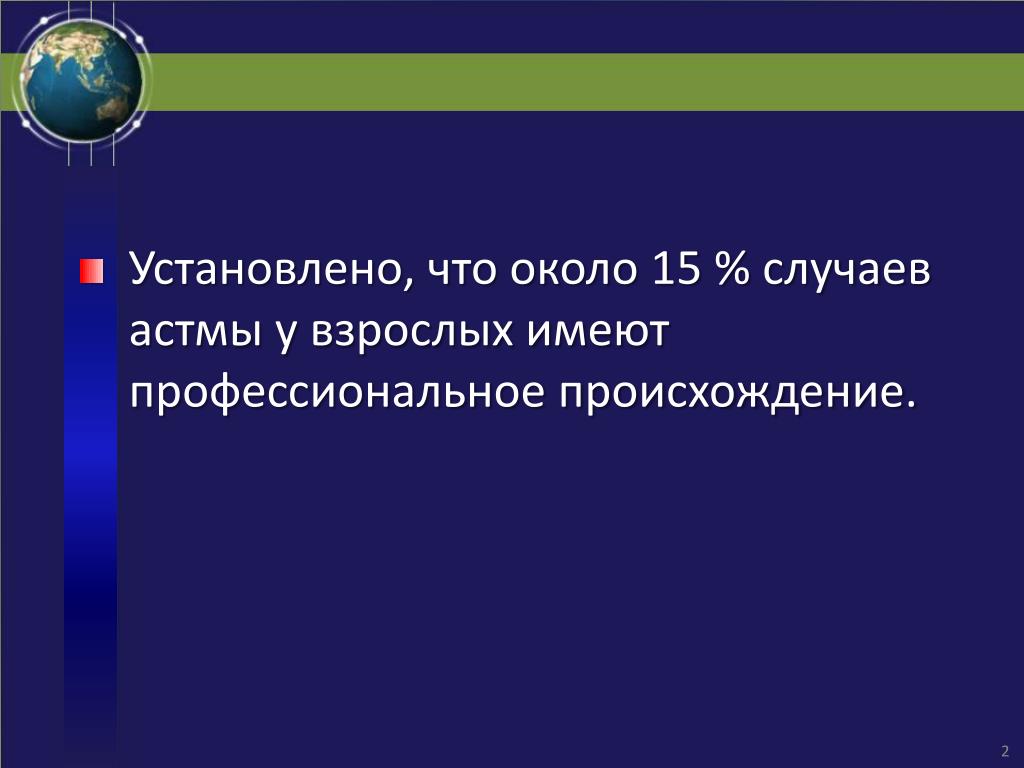 Установлено, что около 15 % случаев астмы у взрослых имеют профессиональное происхождение.

2